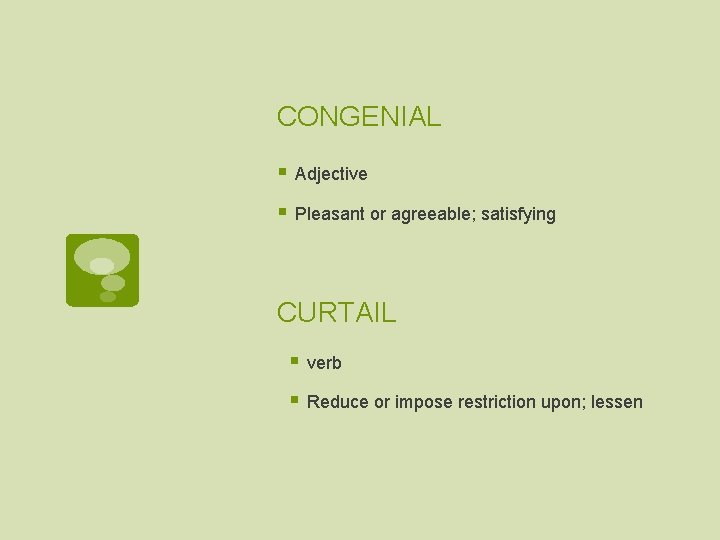 CONGENIAL

- Adjective
- Pleasant or agreeable; satisfying

CURTAIL

- verb
- Reduce or impose restriction upon; lessen